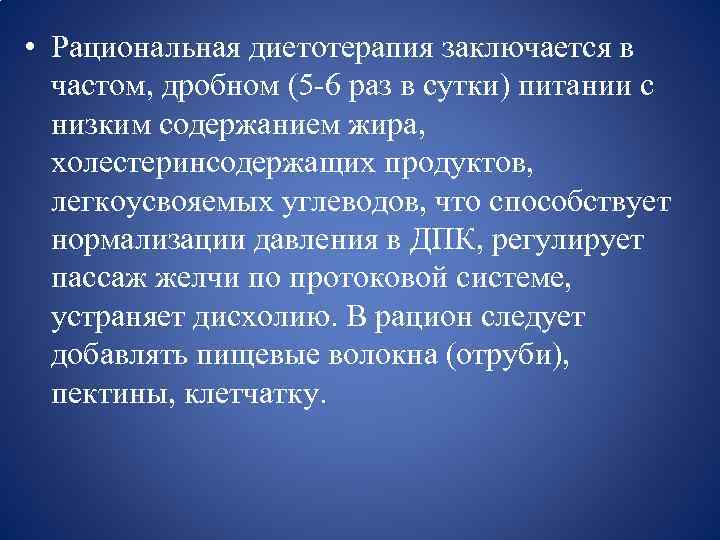 • Рациональная диетотерапия заключается в частом, дробном (5-6 раз в сутки) питании с низким содержанием жира, холестеринсодержащих продуктов, легкоусвояемых углеводов, что способствует нормализации давления в ДПК, регулирует пассаж желчи по протоковой системе, устраняет дисхолию. В рацион следует добавлять пищевые волокна (отруби), пектины, клетчатку.